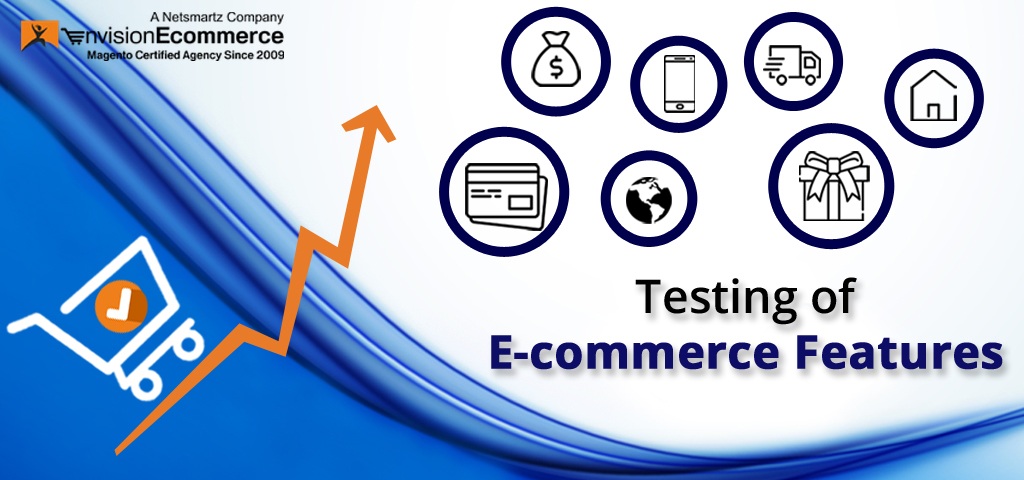 A Netsmartz Company
EnvisionEcommerce
Magento Certified Agency Since 2009

$

Testing of
E-commerce Features